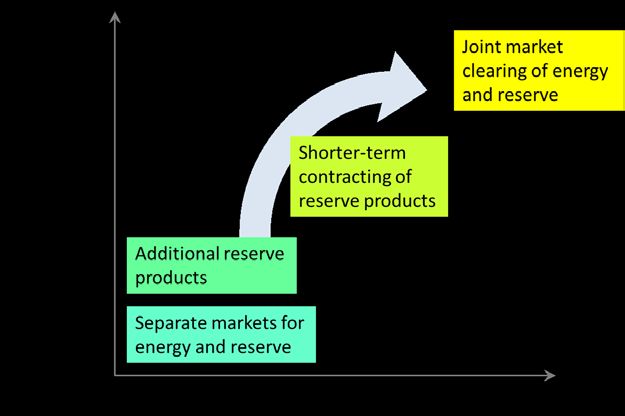 Joint market clearing of energy and reserve

Shorter-term contracting of reserve products

Additional reserve products

Separate markets for energy and reserve